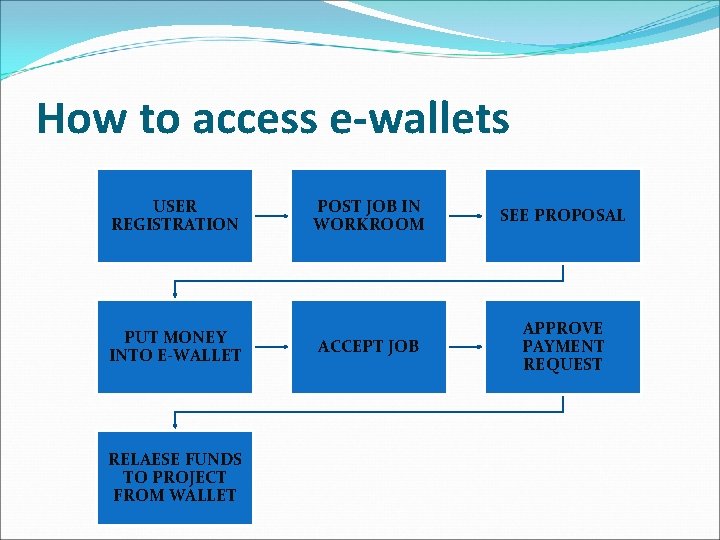 How to access e-wallets

USER REGISTRATION

POST JOB IN WORKROOM

SEE PROPOSAL

PUT MONEY INTO E-WALLET

ACCEPT JOB

APPROVE PAYMENT REQUEST

RELAESE FUNDS TO PROJECT FROM WALLET